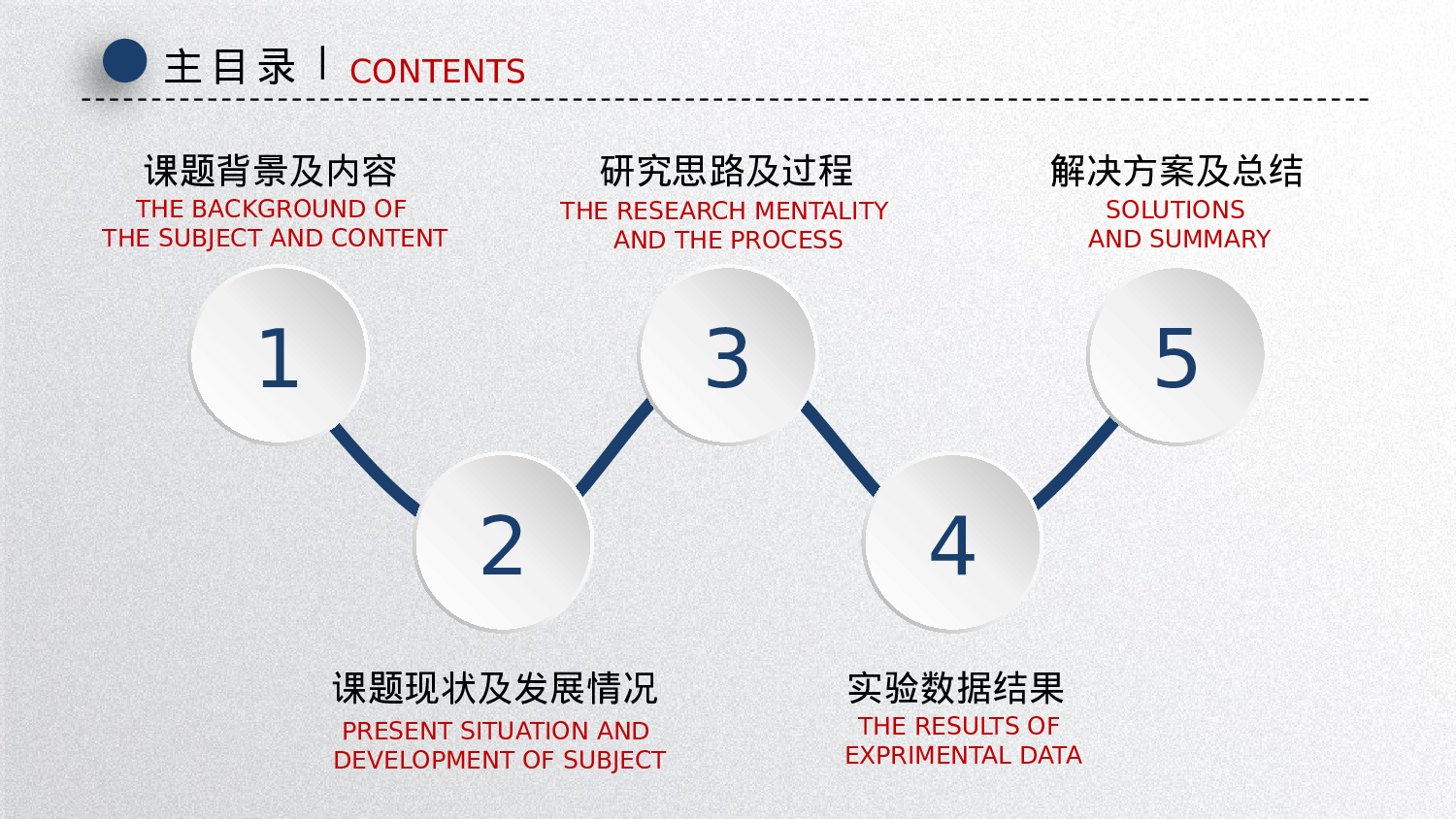 主目录 | CONTENTS

课题背景及内容
THE BACKGROUND OF THE SUBJECT AND CONTENT

研究思路及过程
THE RESEARCH MENTALITY AND THE PROCESS

解决方案及总结
SOLUTIONS AND SUMMARY

1

3

5

2

4

课题现状及发展情况
PRESENT SITUATION AND DEVELOPMENT OF SUBJECT

实验数据结果
THE RESULTS OF EXPRIMENTAL DATA